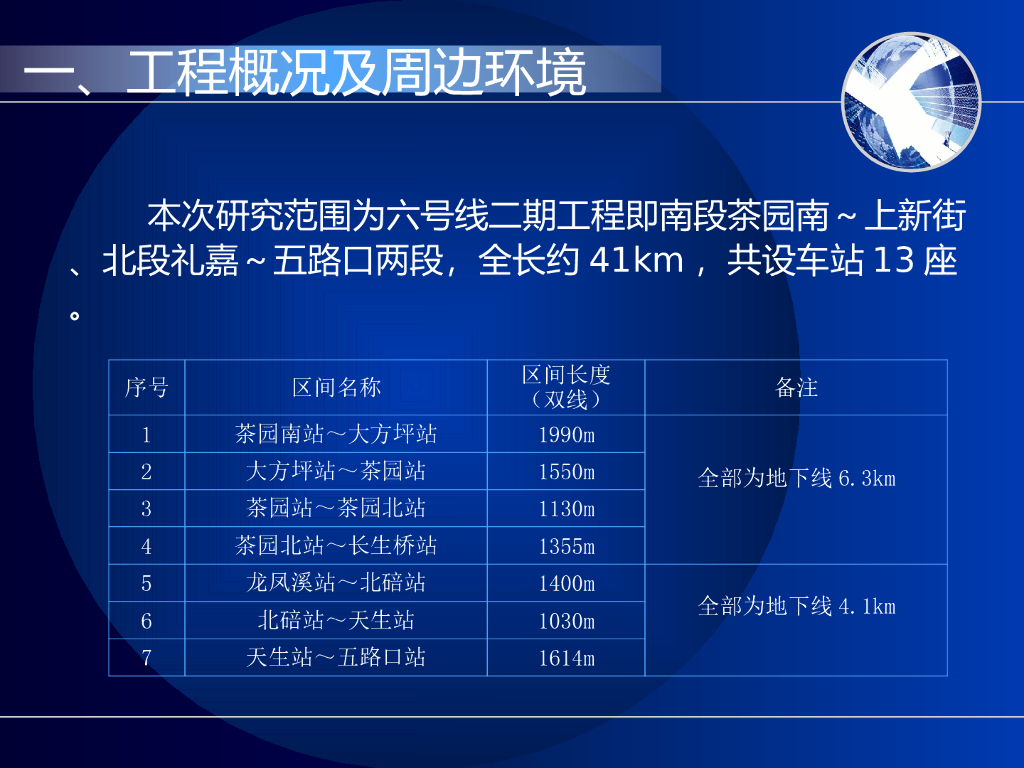 一、工程概况及周边环境

本次研究范围为六号线二期工程即南段茶园南～上新街、北段礼嘉～五路口两段，全长约 41km ，共设车站 13 座。

| 序号 | 区间名称 | 区间长度（双线） | 备注 |
|---|---|---|---|
| 1 | 茶园南站～大方坪站 | 1990m | 全部为地下线 6.3km |
| 2 | 大方坪站～茶园站 | 1550m | |
| 3 | 茶园站～茶园北站 | 1130m | |
| 4 | 茶园北站～长生桥站 | 1355m | |
| 5 | 龙凤溪站～北碚站 | 1400m | 全部为地下线 4.1km |
| 6 | 北碚站～天生站 | 1030m | |
| 7 | 天生站～五路口站 | 1614m | |